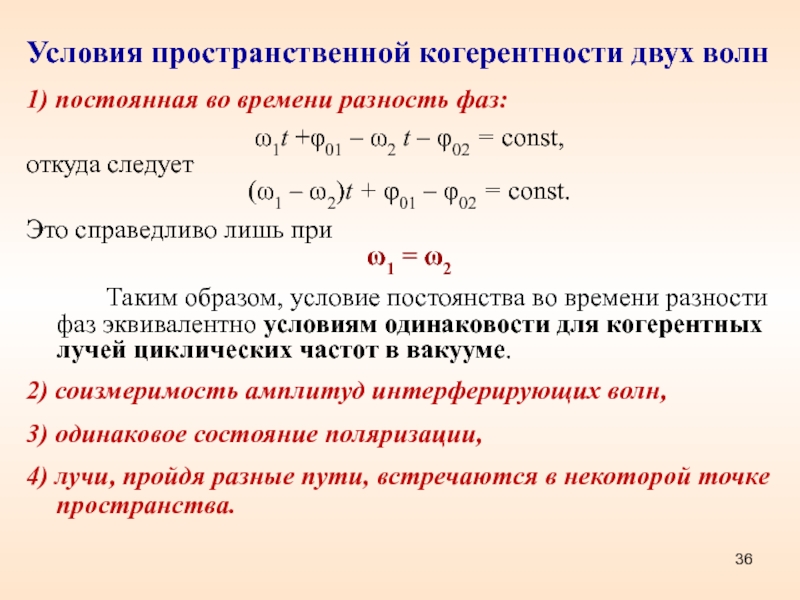 Условия пространственной когерентности двух волн

1) постоянная во времени разность фаз:

$\omega_1 t + \varphi_{01} - \omega_2 t - \varphi_{02} = \text{const},$

откуда следует

$(\omega_1 - \omega_2)t + \varphi_{01} - \varphi_{02} = \text{const}.$

Это справедливо лишь при

$\omega_1 = \omega_2$

Таким образом, условие постоянства во времени разности фаз эквивалентно условиям одинаковости для когерентных лучей циклических частот в вакууме.

2) соизмеримость амплитуд интерферирующих волн,

3) одинаковое состояние поляризации,

4) лучи, пройдя разные пути, встречаются в некоторой точке пространства.

36